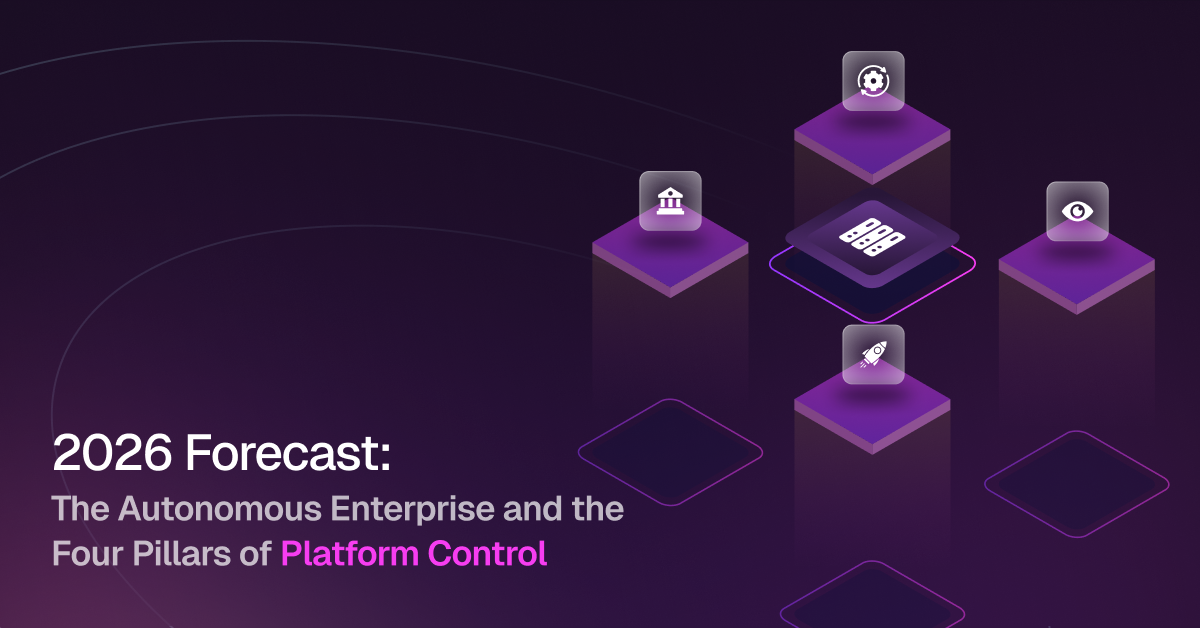 2026 Forecast:
The Autonomous Enterprise and the Four Pillars of Platform Control